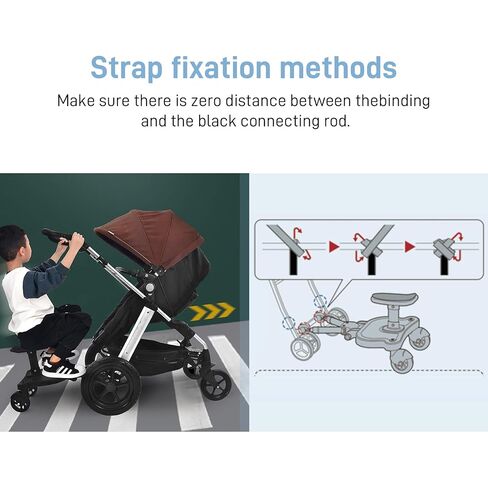 Strap fixation methods

Make sure there is zero distance between thebinding and the black connecting rod.